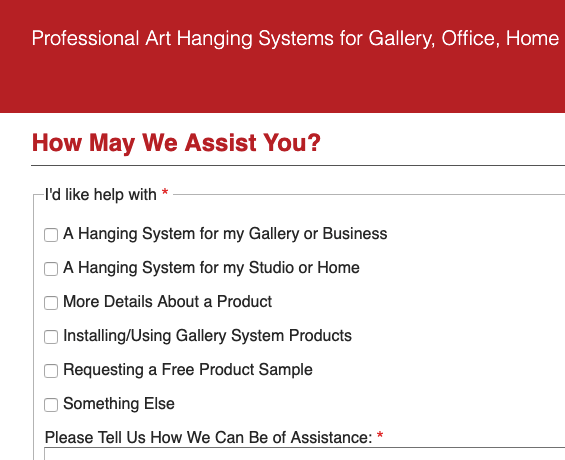 Professional Art Hanging Systems for Gallery, Office, Home

How May We Assist You?

I'd like help with *

A Hanging System for my Gallery or Business

A Hanging System for my Studio or Home

More Details About a Product

Installing/Using Gallery System Products

Requesting a Free Product Sample

Something Else

Please Tell Us How We Can Be of Assistance: *